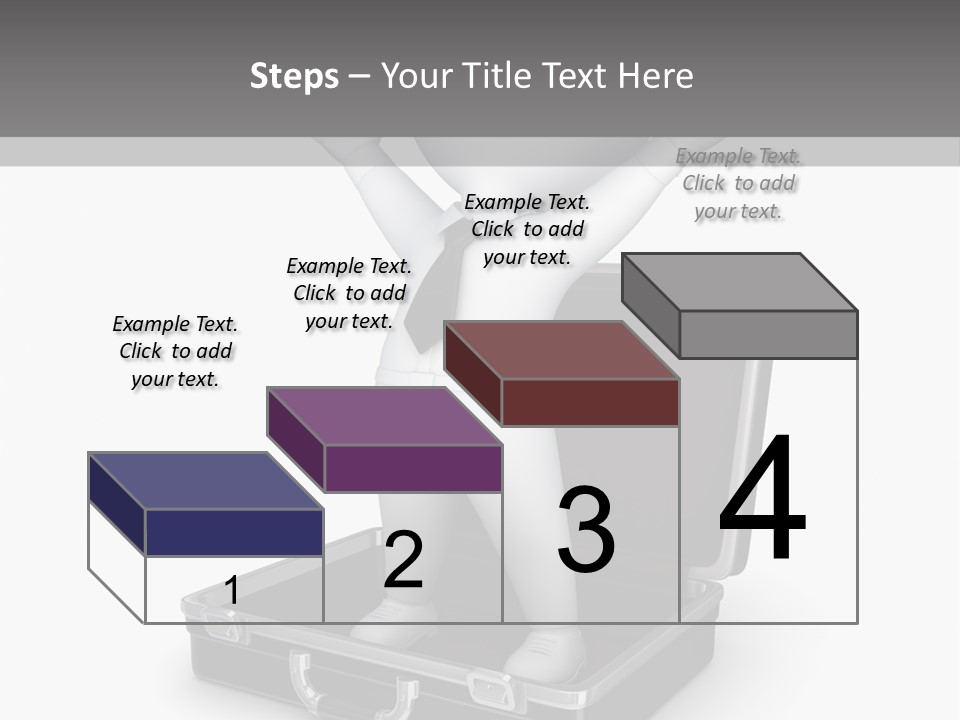 Steps – Your Title Text Here

Example Text. Click to add your text.

Example Text. Click to add your text.

Example Text. Click to add your text.

Example Text. Click to add your text.

1

2

3

4